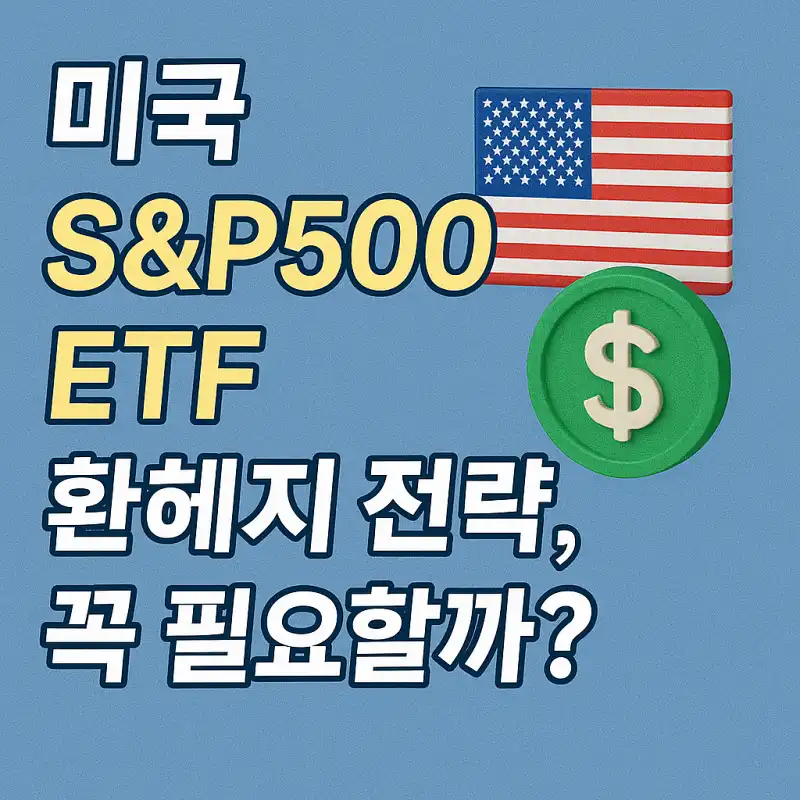 미국
S&P500
ETF
환헤지 전략,
꼭 필요할까?

$